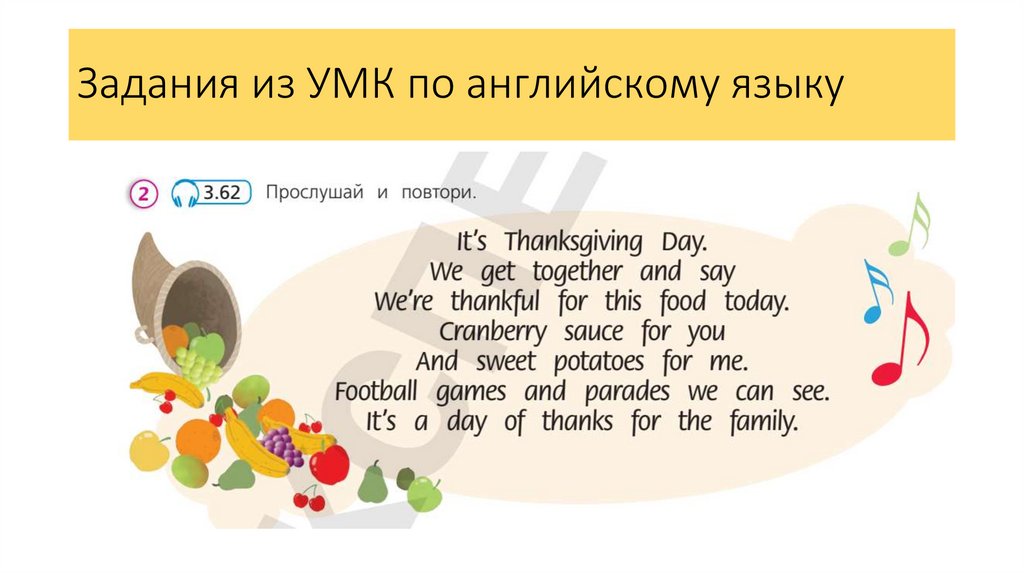 Задания из УМК по английскому языку

2 3.62 Прослушай и повтори.

It's Thanksgiving Day.
We get together and say
We're thankful for this food today.
Cranberry sauce for you
And sweet potatoes for me.
Football games and parades we can see.
It's a day of thanks for the family.